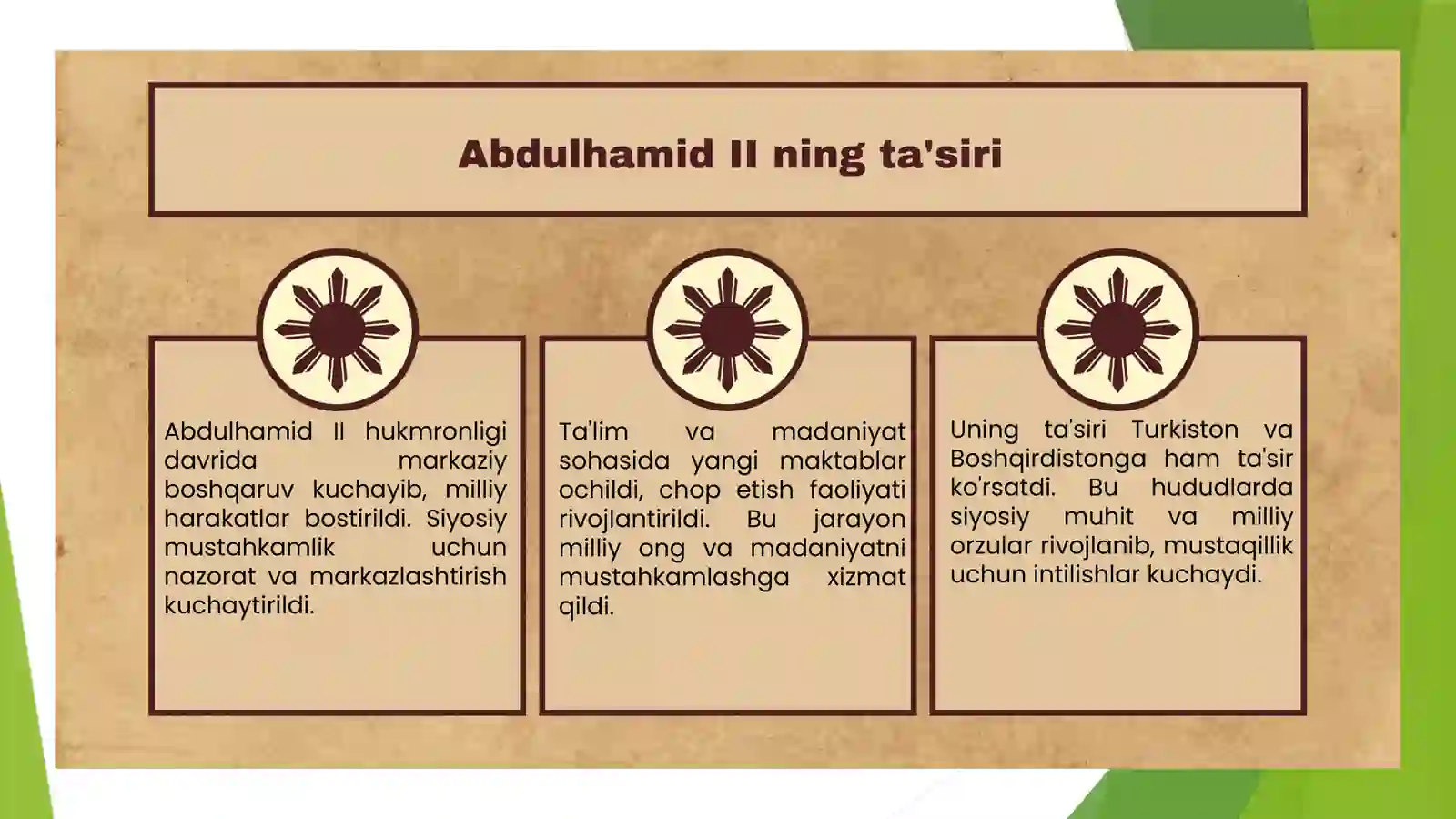 Abdulhamid II ning ta'siri

Abdulhamid II hukmronligi davrida markaziy boshqaruv kuchayib, milliy harakatlar bostirildi. Siyosiy mustahkamlik uchun nazorat va markazlashtirish kuchaytirildi.

Ta'lim va madaniyat sohasida yangi maktablar ochildi, chop etish faoliyati rivojlantirildi. Bu jarayon milliy ong va madaniyatni mustahkamlashga xizmat qildi.

Uning ta'siri Turkiston va Boshqirdistonga ham ta'sir ko'rsatdi. Bu hududlarda siyosiy muhit va milliy orzular rivojlanib, mustaqillik uchun intilishlar kuchaydi.